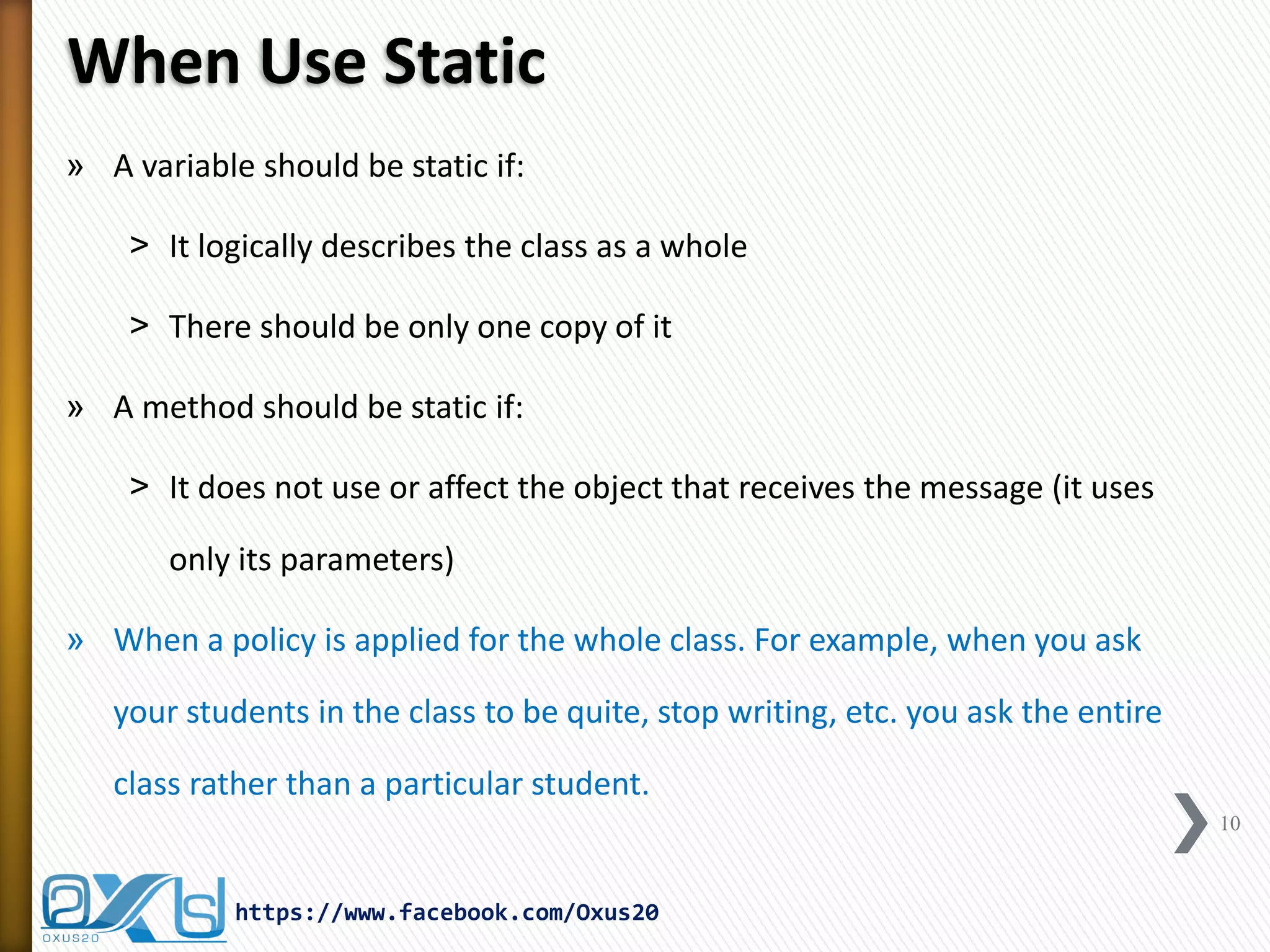 When Use Static

» A variable should be static if:

> It logically describes the class as a whole

> There should be only one copy of it

» A method should be static if:

> It does not use or affect the object that receives the message (it uses only its parameters)

» When a policy is applied for the whole class. For example, when you ask your students in the class to be quite, stop writing, etc. you ask the entire class rather than a particular student.

10

OXUS20

https://www.facebook.com/Oxus20